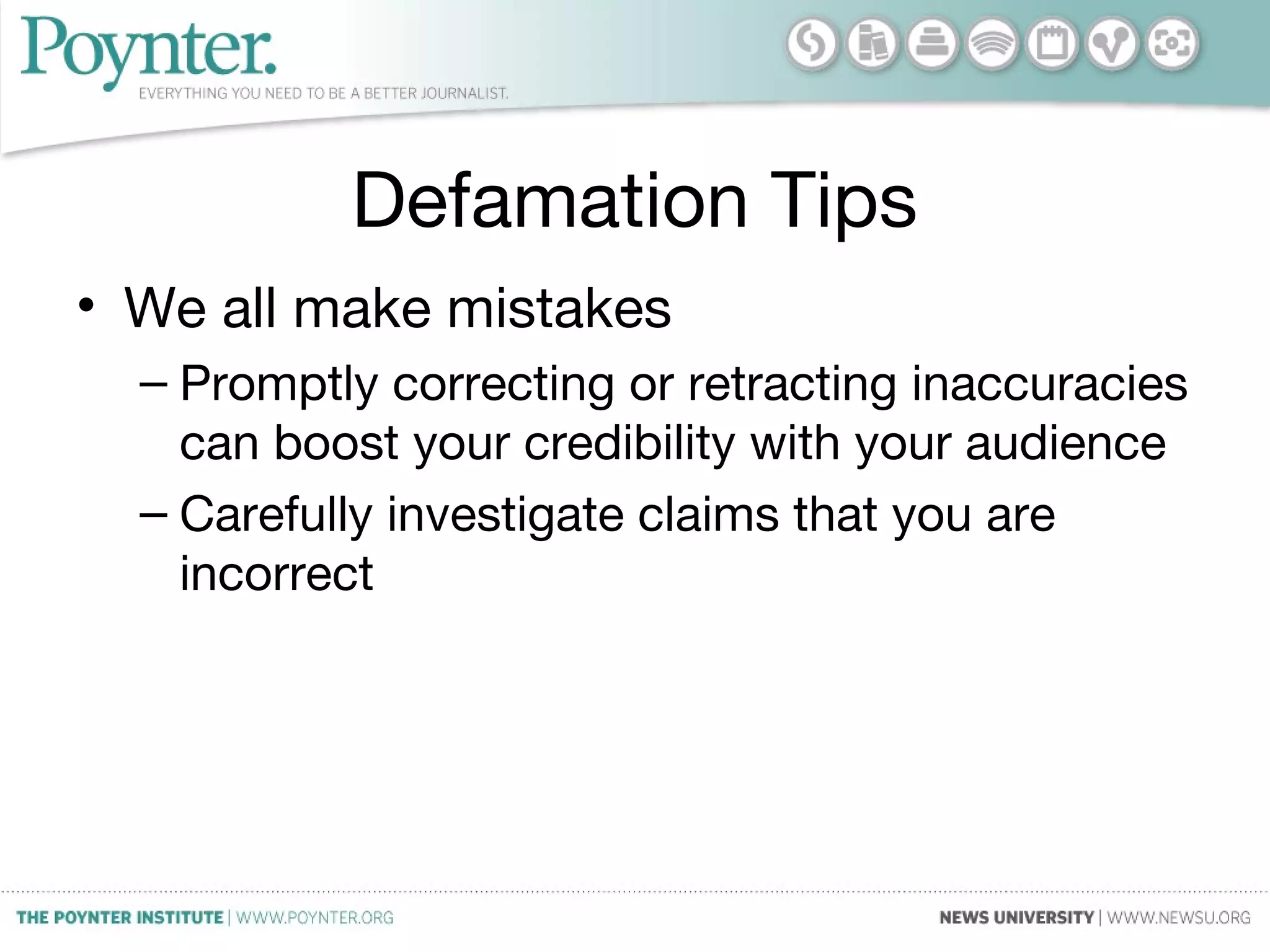 Poynter.
EVERYTHING YOU NEED TO BE A BETTER JOURNALIST.

Defamation Tips

• We all make mistakes
– Promptly correcting or retracting inaccuracies can boost your credibility with your audience
– Carefully investigate claims that you are incorrect

THE POYNTER INSTITUTE | WWW.POYNTER.ORG

NEWS UNIVERSITY | WWW.NEWSU.ORG